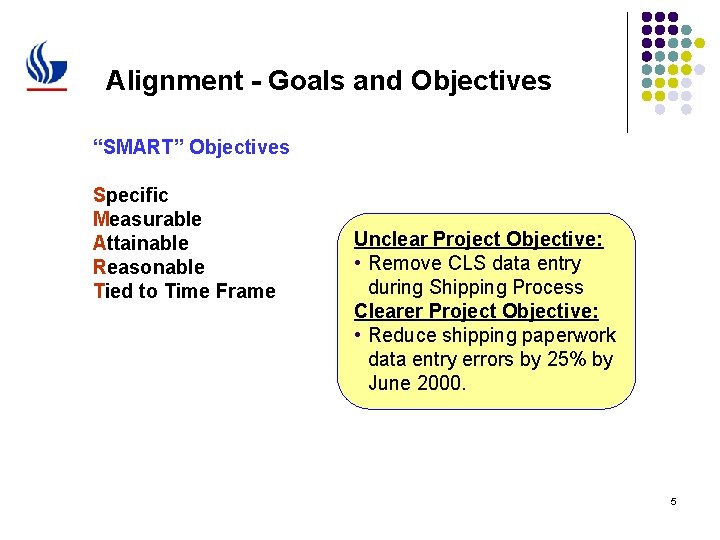 Alignment - Goals and Objectives

“SMART” Objectives

Specific
Measurable
Attainable
Reasonable
Tied to Time Frame

Unclear Project Objective:
• Remove CLS data entry during Shipping Process
Clearer Project Objective:
• Reduce shipping paperwork data entry errors by 25% by June 2000.

5